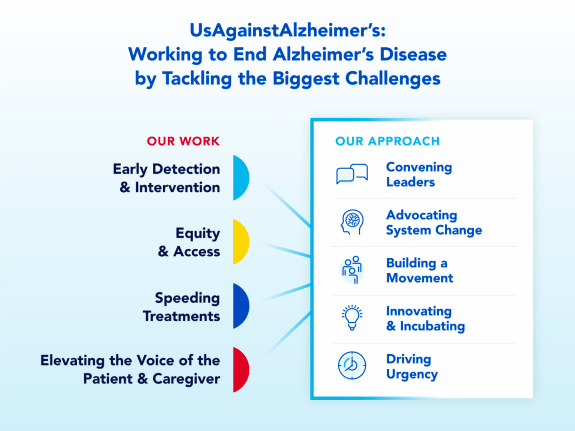 UsAgainstAlzheimer's:
Working to End Alzheimer's Disease by Tackling the Biggest Challenges

OUR WORK

Early Detection & Intervention

Equity & Access

Speeding Treatments

Elevating the Voice of the Patient & Caregiver

OUR APPROACH

Convening Leaders

Advocating System Change

Building a Movement

Innovating & Incubating

Driving Urgency